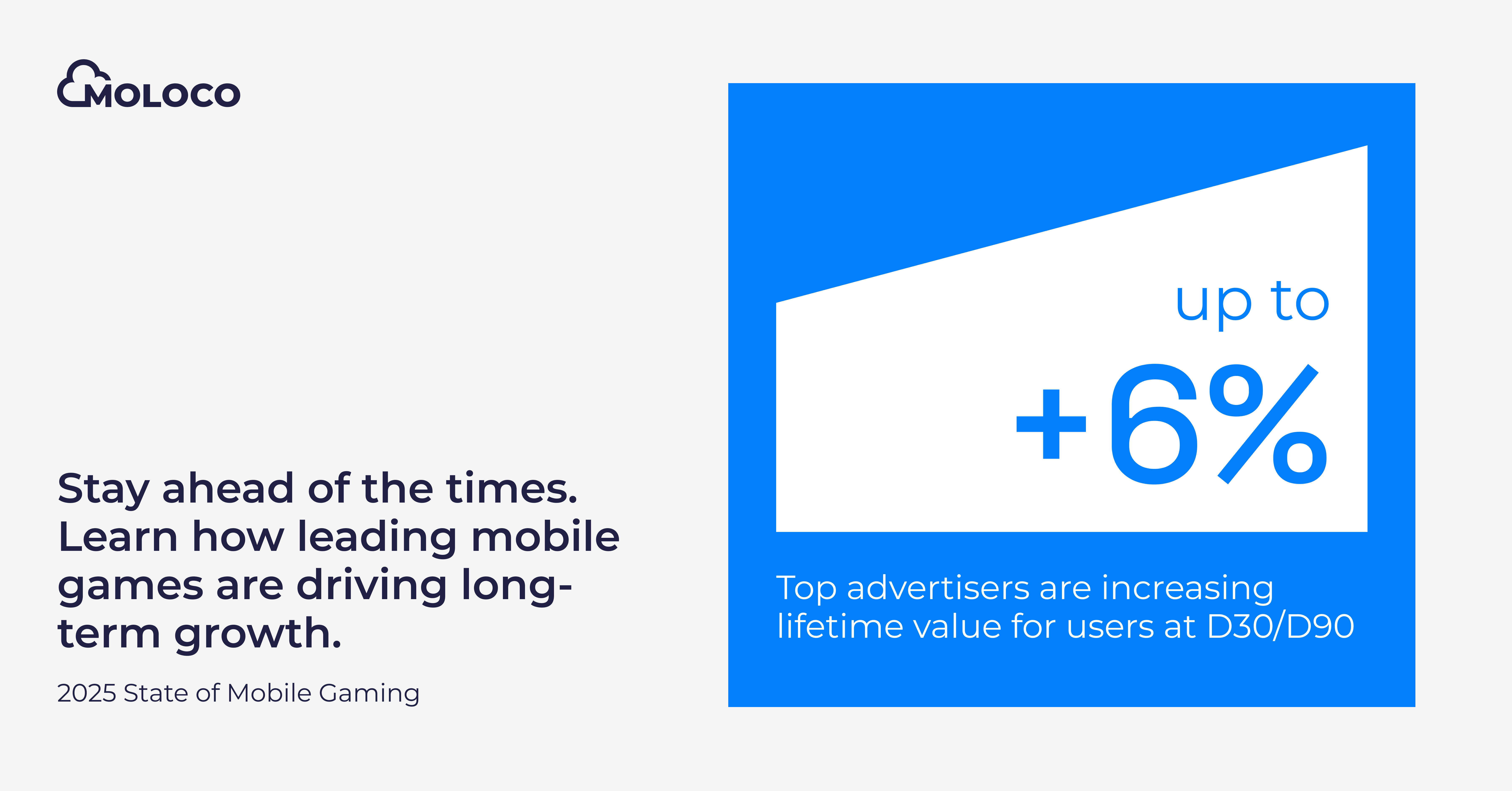 MOLOCO

Stay ahead of the times. Learn how leading mobile games are driving long-term growth.

2025 State of Mobile Gaming

up to

+6%

Top advertisers are increasing lifetime value for users at D30/D90